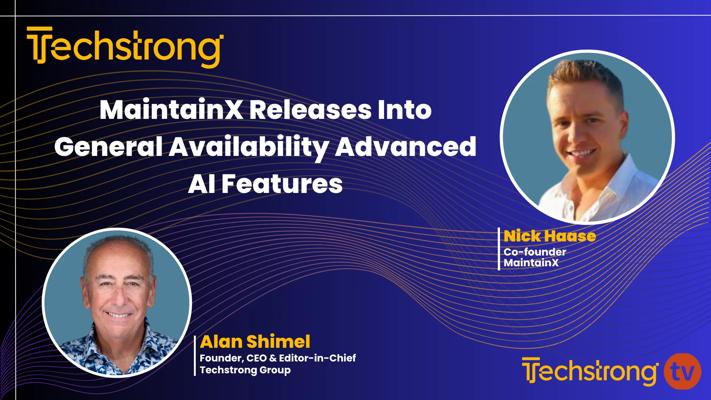 Techstrong

MaintainX Releases Into General Availability Advanced AI Features

Nick Haase
Co-founder
MaintainX

Alan Shimel
Founder, CEO & Editor-in-Chief
Techstrong Group

Techstrong tv